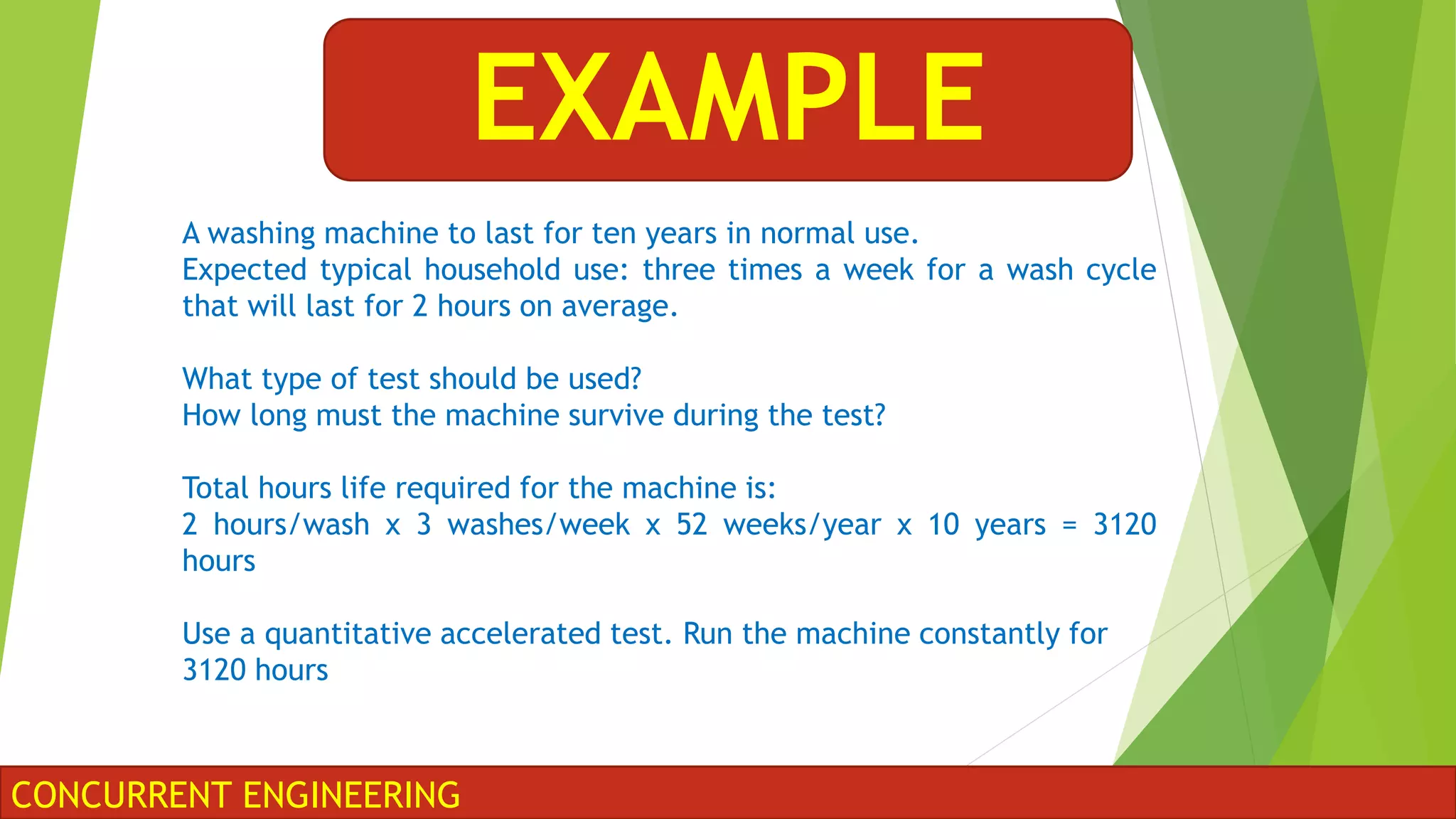 EXAMPLE

A washing machine to last for ten years in normal use.
Expected typical household use: three times a week for a wash cycle that will last for 2 hours on average.

What type of test should be used?
How long must the machine survive during the test?

Total hours life required for the machine is:
2 hours/wash x 3 washes/week x 52 weeks/year x 10 years = 3120 hours

Use a quantitative accelerated test. Run the machine constantly for 3120 hours

CONCURRENT ENGINEERING